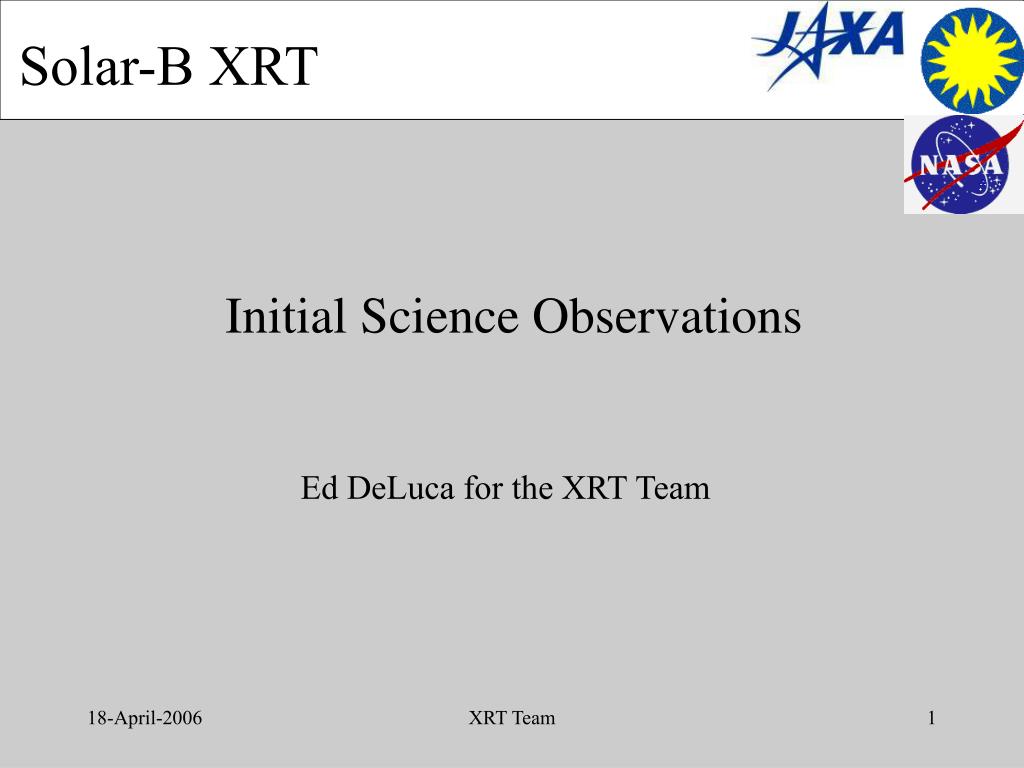 Solar-B XRT

JAXA

NASA

Initial Science Observations

Ed DeLuca for the XRT Team

18-April-2006

XRT Team

1